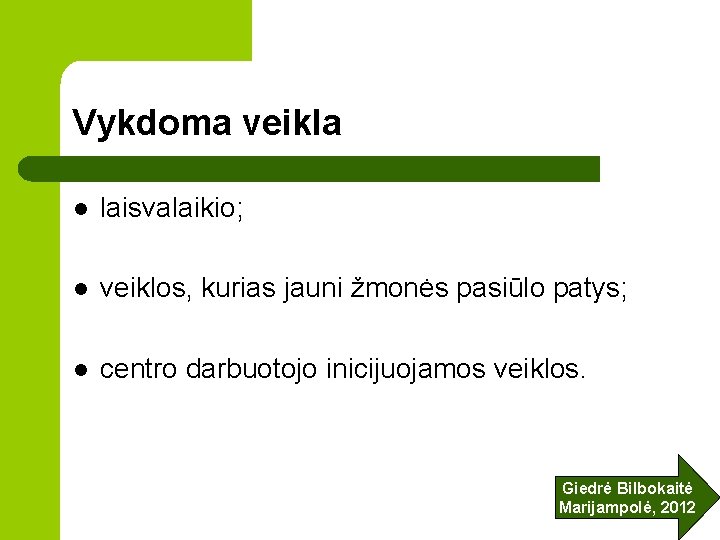 Vykdoma veikla

• laisvalaikio;

• veiklos, kurias jauni žmonės pasiūlo patys;

• centro darbuotojo inicijuojamos veiklos.

Giedrė Bilbokaitė
Marijampolė, 2012